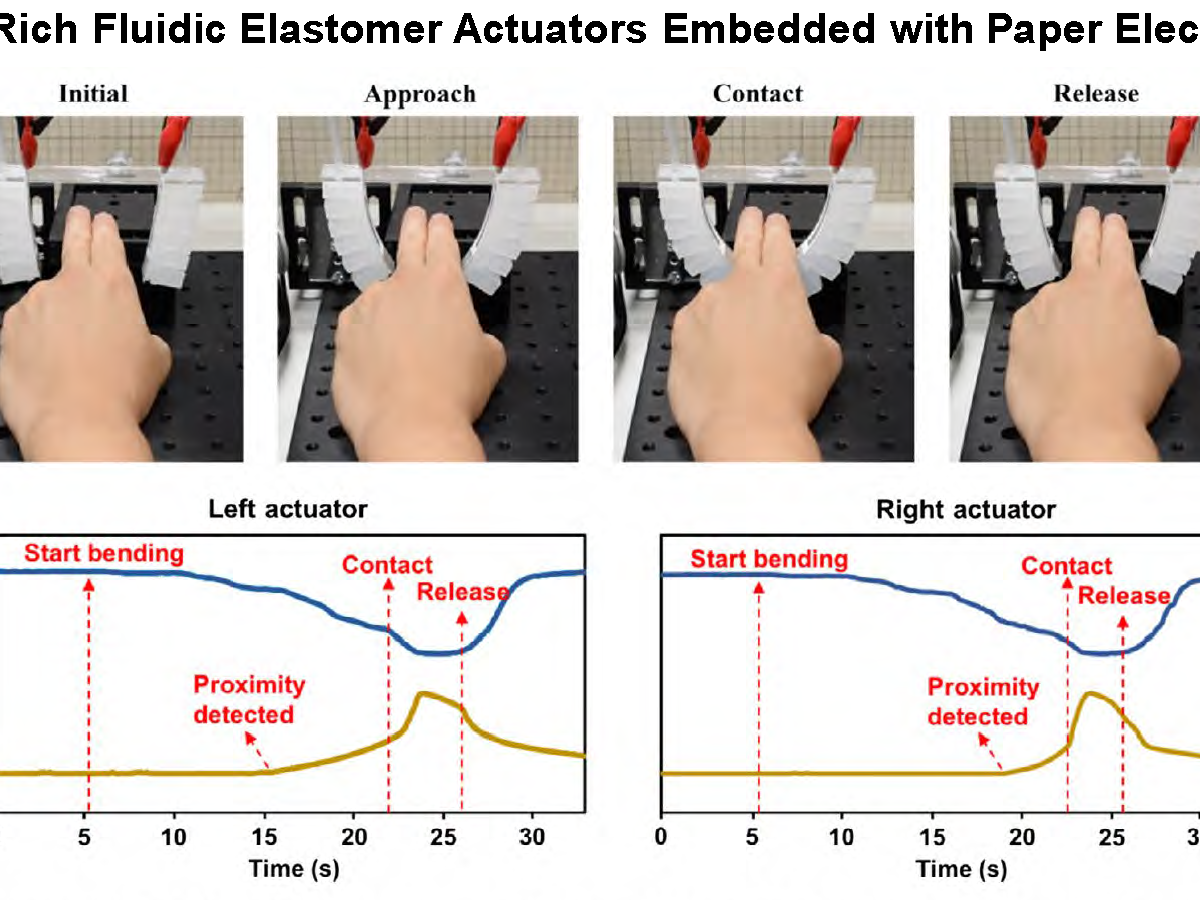 Rich Fluidic Elastomer Actuators Embedded with Paper Elec

Initial

Approach

Contact

Release

Left actuator

Start bending

Contact

Release

Proximity detected

5 10 15 20 25 30

Time (s)

Right actuator

Start bending

Contact

Release

Proximity detected

0 5 10 15 20 25 3

Time (s)